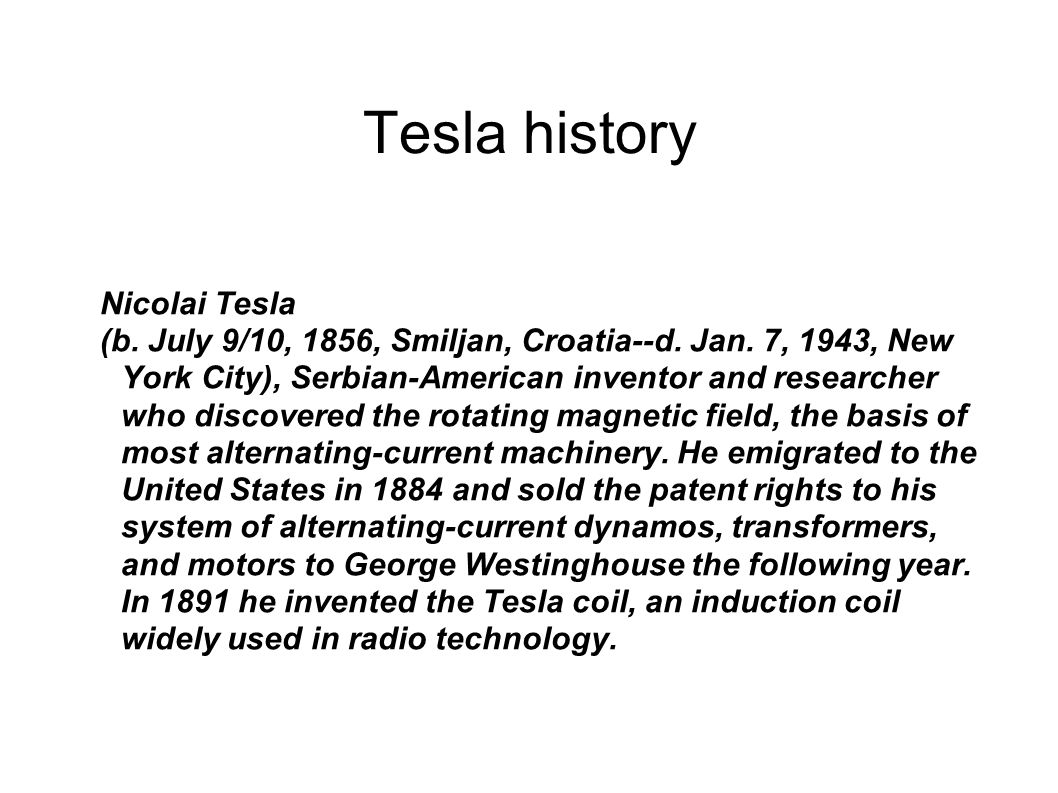 Tesla history

Nicolai Tesla

(b. July 9/10, 1856, Smiljan, Croatia--d. Jan. 7, 1943, New York City), Serbian-American inventor and researcher who discovered the rotating magnetic field, the basis of most alternating-current machinery. He emigrated to the United States in 1884 and sold the patent rights to his system of alternating-current dynamos, transformers, and motors to George Westinghouse the following year. In 1891 he invented the Tesla coil, an induction coil widely used in radio technology.